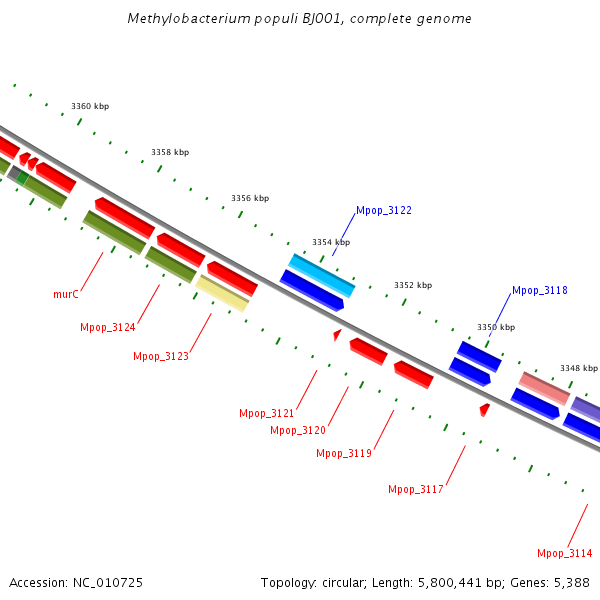 Methylobacterium populi BJ001, complete genome

3360 kbp

3358 kbp

3356 kbp

Mpop_3122

3354 kbp

3352 kbp

Mpop_3118

3350 kbp

3348 kbp

murC

Mpop_3124

Mpop_3123

Mpop_3121

Mpop_3120

Mpop_3119

Mpop_3117

Mpop_3114

Accession: NC_010725

Topology: circular; Length: 5,800,441 bp; Genes: 5,388